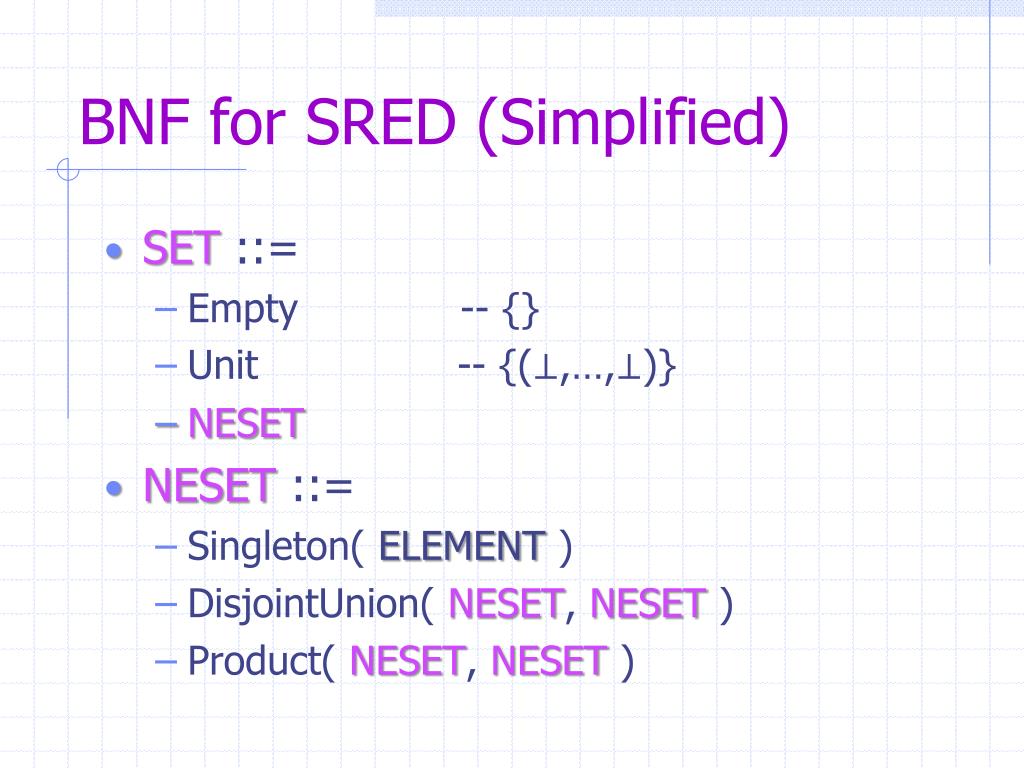 BNF for SRED (Simplified)

• SET ::=
– Empty -- {}
– Unit -- {(⊥,…,⊥)}
– NESET

• NESET ::=
– Singleton( ELEMENT )
– DisjointUnion( NESET, NESET )
– Product( NESET, NESET )